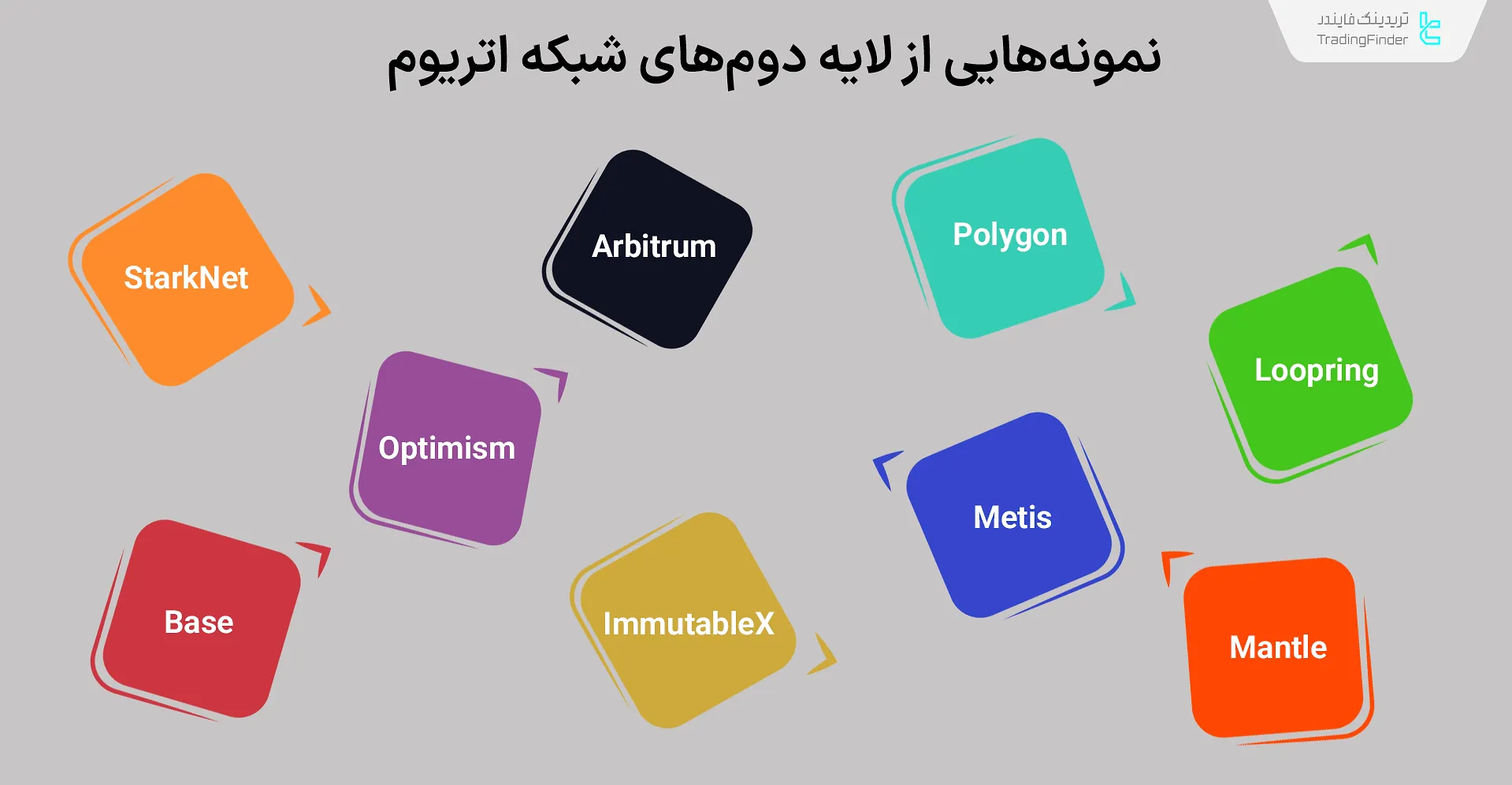 تریدینگ فایندر
TradingFinder

نمونه‌هایی از لایه دوم‌های شبکه اتریوم

StarkNet

Arbitrum

Polygon

Loopring

Optimism

Metis

Base

ImmutableX

Mantle